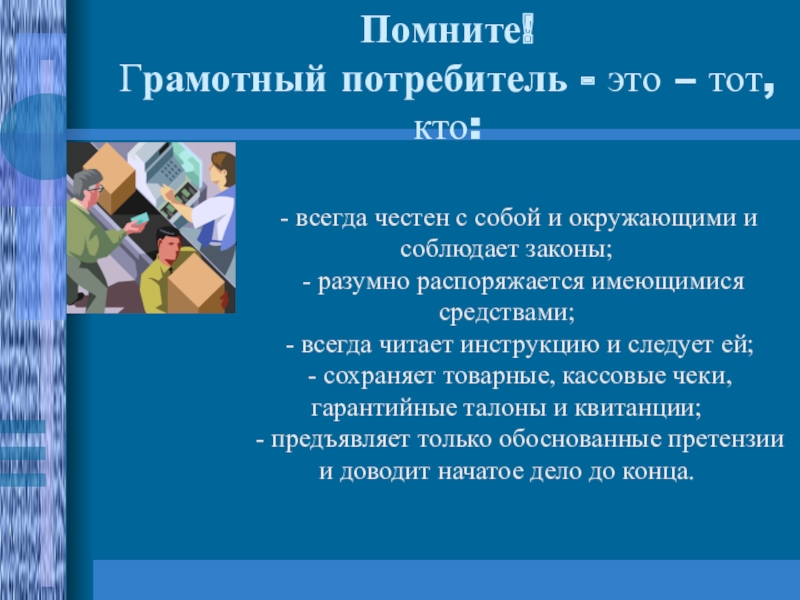 Помните!
Грамотный потребитель - это – тот, кто:

- всегда честен с собой и окружающими и соблюдает законы;
- разумно распоряжается имеющимися средствами;
- всегда читает инструкцию и следует ей;
- сохраняет товарные, кассовые чеки, гарантийные талоны и квитанции;
- предъявляет только обоснованные претензии и доводит начатое дело до конца.